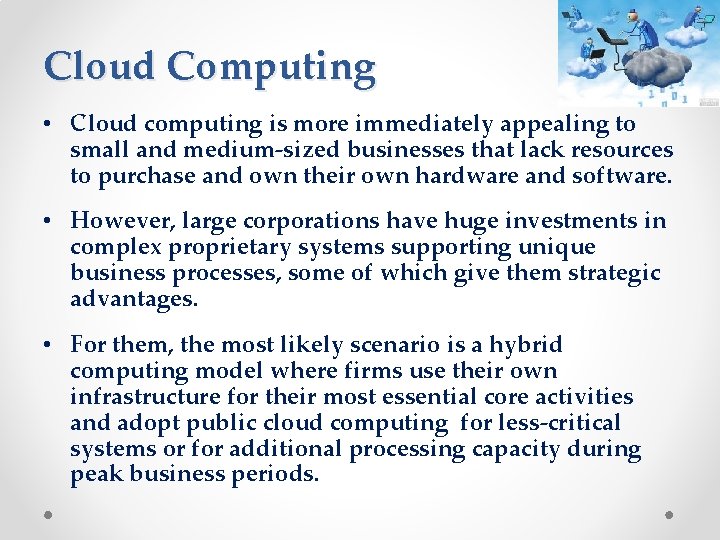 Cloud Computing

• Cloud computing is more immediately appealing to small and medium-sized businesses that lack resources to purchase and own their own hardware and software.

• However, large corporations have huge investments in complex proprietary systems supporting unique business processes, some of which give them strategic advantages.

• For them, the most likely scenario is a hybrid computing model where firms use their own infrastructure for their most essential core activities and adopt public cloud computing for less-critical systems or for additional processing capacity during peak business periods.